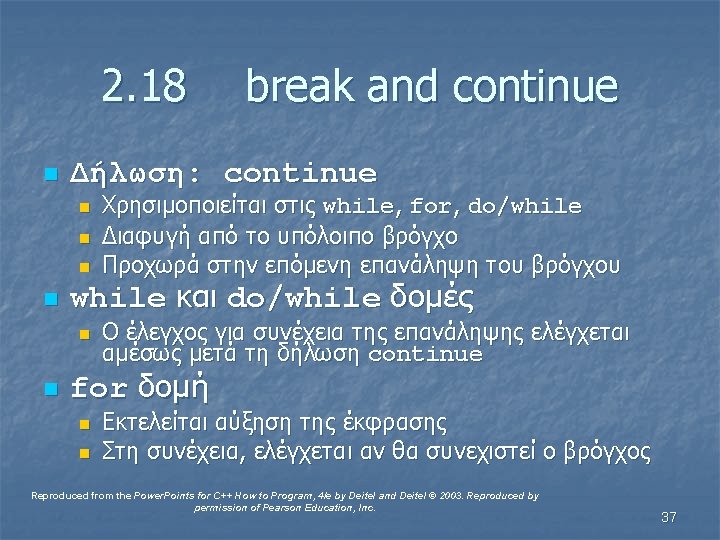 2.18 break and continue

Δήλωση: continue

Χρησιμοποιείται στις while, for, do/while

Διαφυγή από το υπόλοιπο βρόγχο

Προχωρά στην επόμενη επανάληψη του βρόγχου

while και do/while δομές

Ο έλεγχος για συνέχεια της επανάληψης ελέγχεται αμέσως μετά τη δήλωση continue

for δομή

Εκτελείται αύξηση της έκφρασης

Στη συνέχεια, ελέγχεται αν θα συνεχιστεί ο βρόγχος

Reproduced from the PowerPoints for C++ How to Program, 4/e by Deitel and Deitel © 2003. Reproduced by permission of Pearson Education, Inc.

37